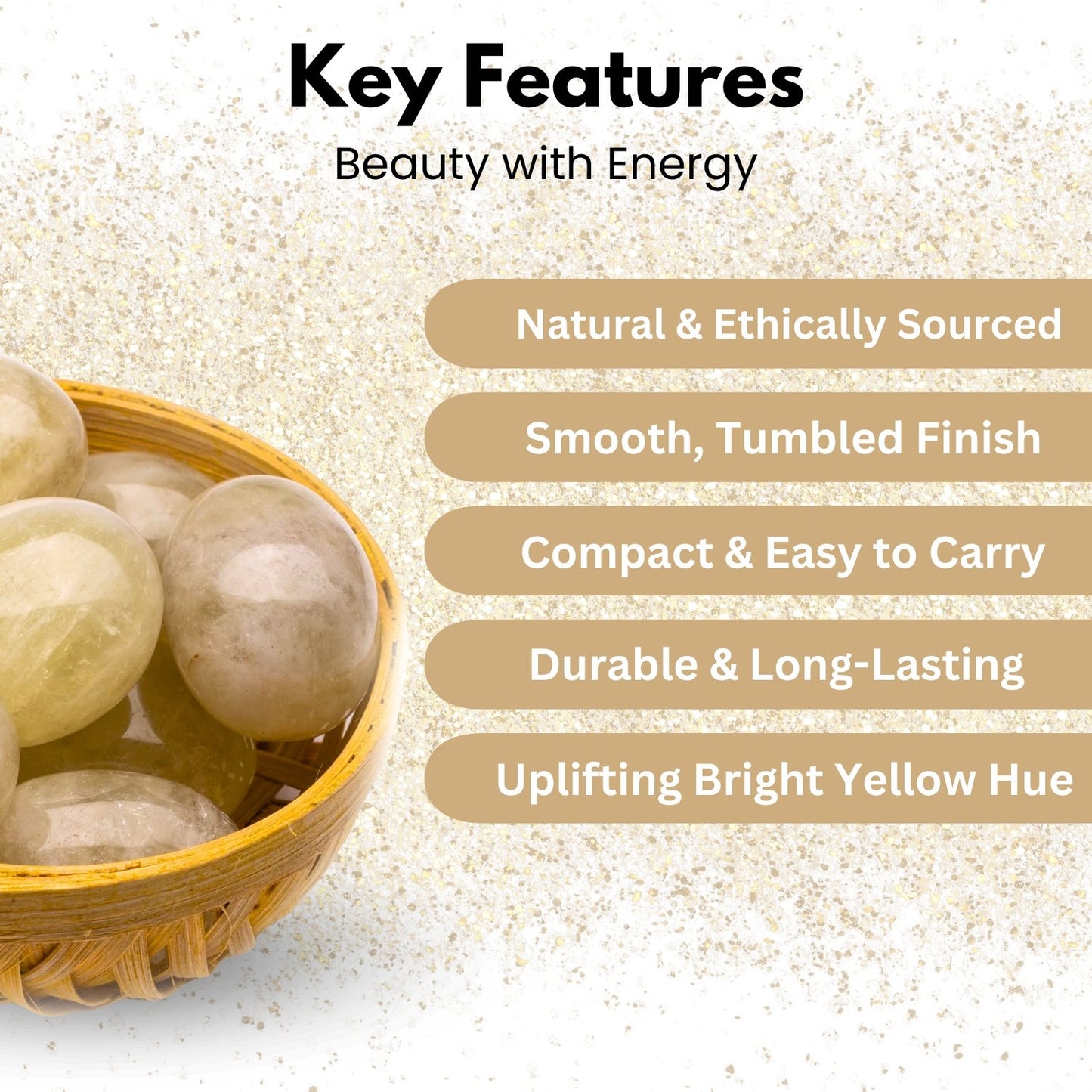 Key Features
Beauty with Energy

Natural & Ethically Sourced

Smooth, Tumbled Finish

Compact & Easy to Carry

Durable & Long-Lasting

Uplifting Bright Yellow Hue